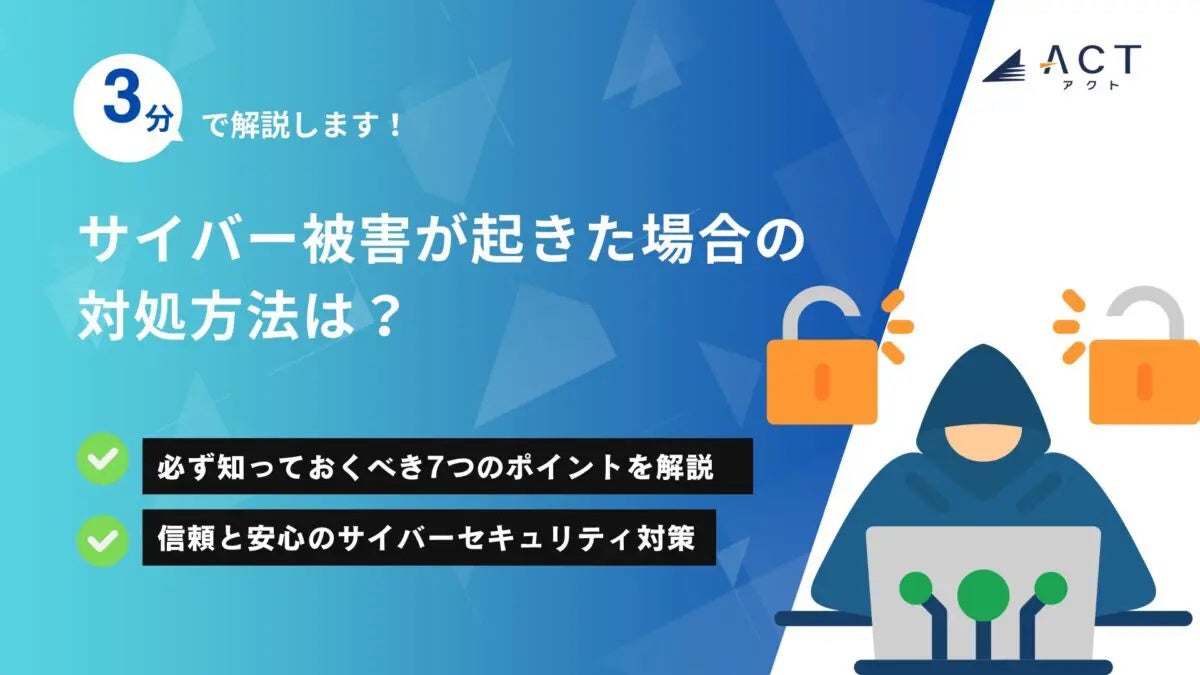 ACT
アクト

3分 で解説します！

サイバー被害が起きた場合の対処方法は？

必ず知っておくべき7つのポイントを解説

信頼と安心のサイバーセキュリティ対策